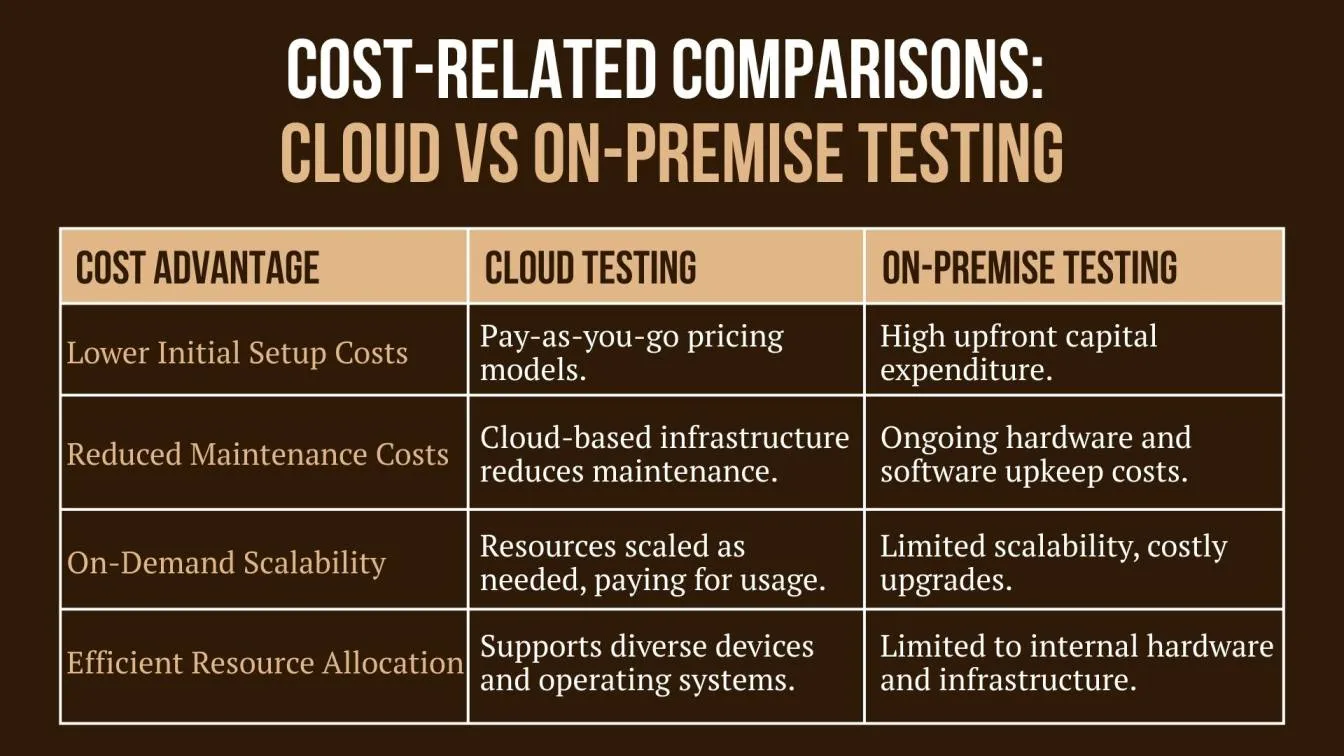 COST-RELATED COMPARISONS:
CLOUD VS ON-PREMISE TESTING

| COST ADVANTAGE | CLOUD TESTING | ON-PREMISE TESTING |
|---|---|---|
| Lower Initial Setup Costs | Pay-as-you-go pricing models. | High upfront capital expenditure. |
| Reduced Maintenance Costs | Cloud-based infrastructure reduces maintenance. | Ongoing hardware and software upkeep costs. |
| On-Demand Scalability | Resources scaled as needed, paying for usage. | Limited scalability, costly upgrades. |
| Efficient Resource Allocation | Supports diverse devices and operating systems. | Limited to internal hardware and infrastructure. |